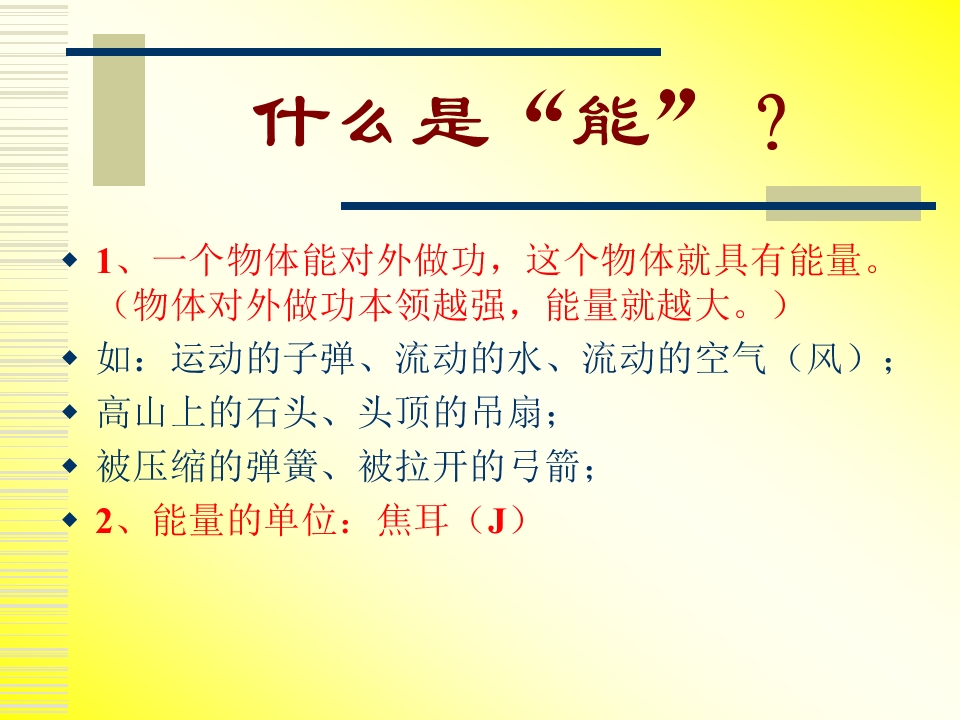 什么是“能”？

1、一个物体能对外做功，这个物体就具有能量。（物体对外做功本领越强，能量就越大。）

如：运动的子弹、流动的水、流动的空气（风）；

高山上的石头、头顶的吊扇；

被压缩的弹簧、被拉开的弓箭；

2、能量的单位：焦耳（J）